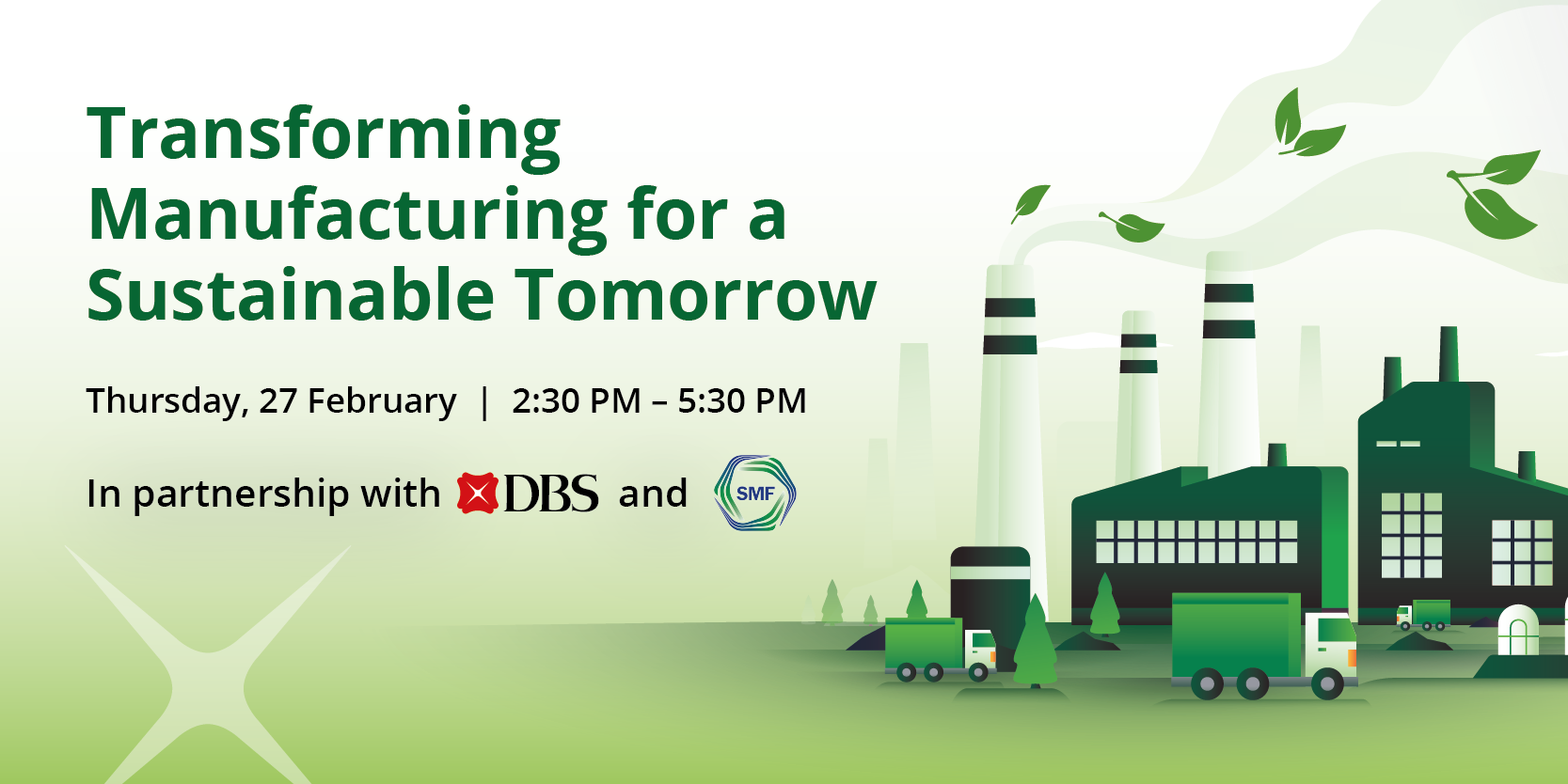 Transforming Manufacturing for a Sustainable Tomorrow

Thursday, 27 February | 2:30 PM – 5:30 PM

In partnership with DBS and SMF